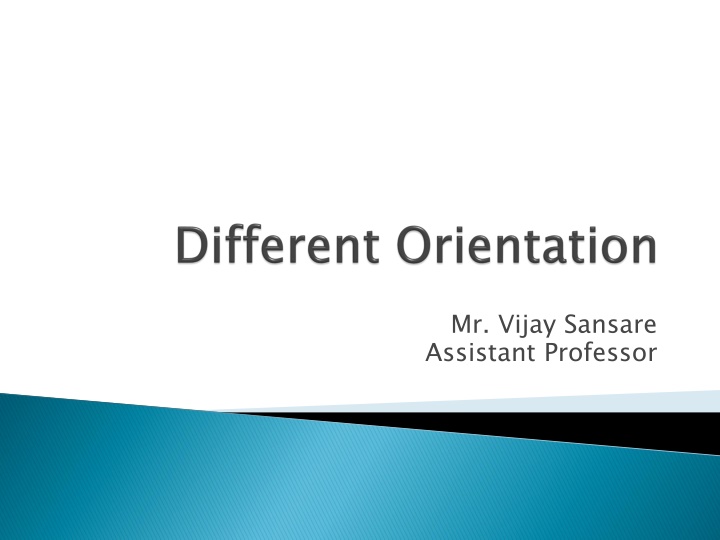 Different Orientation

Mr. Vijay Sansare
Assistant Professor